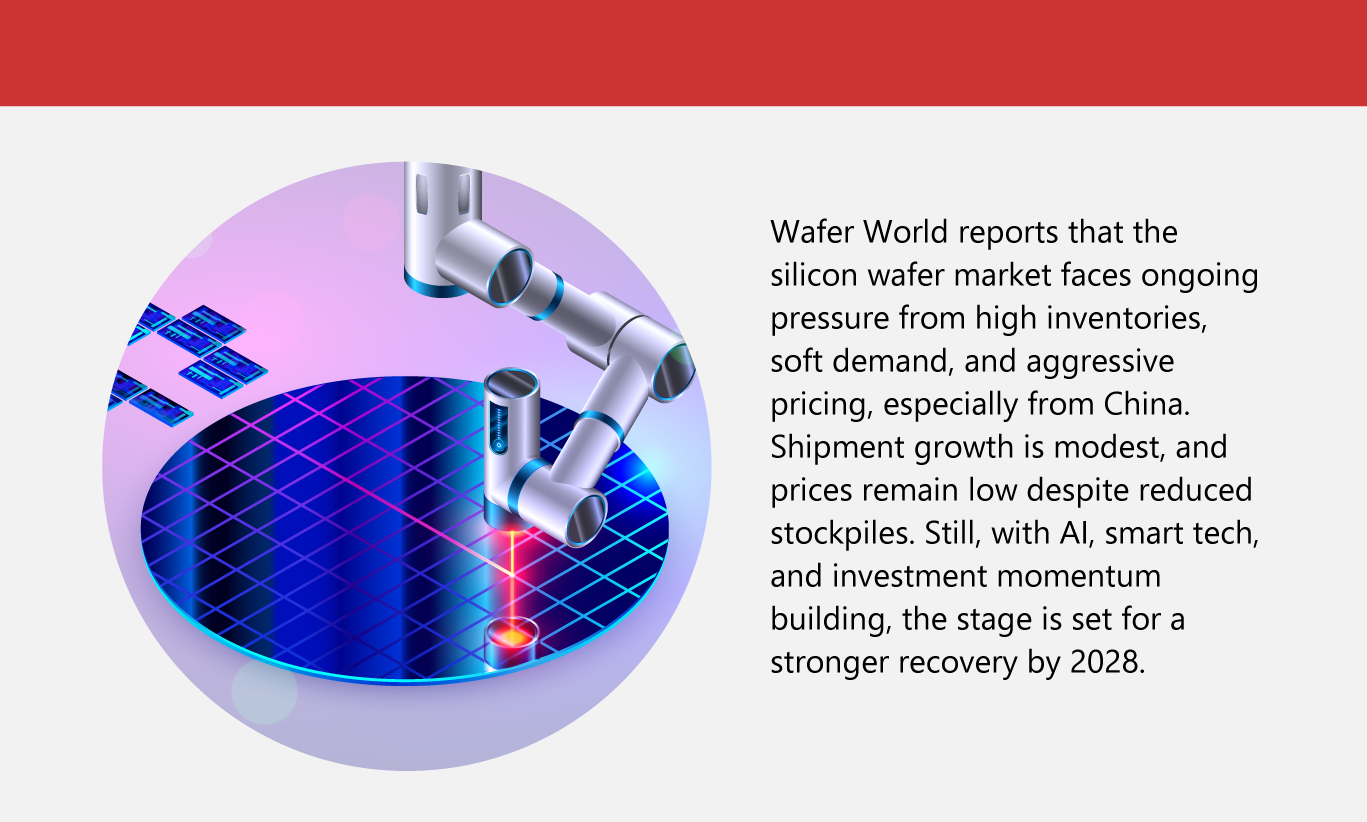 Wafer World reports that the silicon wafer market faces ongoing pressure from high inventories, soft demand, and aggressive pricing, especially from China. Shipment growth is modest, and prices remain low despite reduced stockpiles. Still, with AI, smart tech, and investment momentum building, the stage is set for a stronger recovery by 2028.